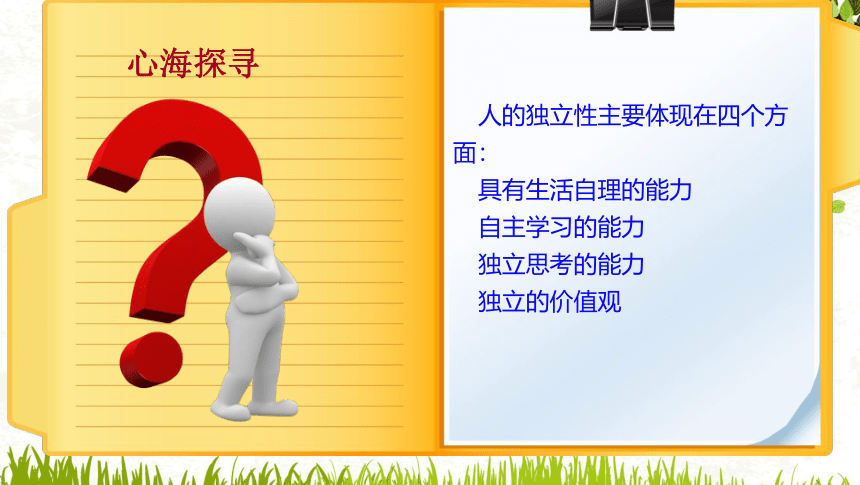 心海探寻

人的独立性主要体现在四个方面：

具有生活自理的能力

自主学习的能力

独立思考的能力

独立的价值观